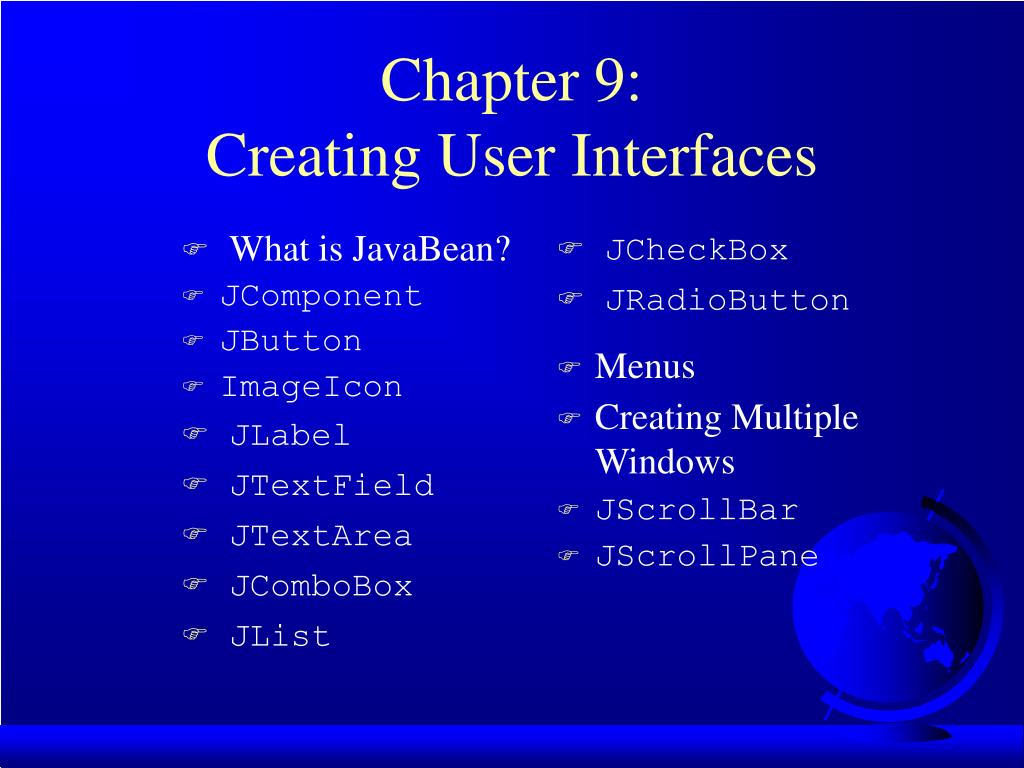 Chapter 9:
Creating User Interfaces

What is JavaBean?
JComponent
JButton
ImageIcon
JLabel
JTextField
JTextArea
JComboBox
JList

JCheckBox
JRadioButton
Menus
Creating Multiple Windows
JScrollBar
JScrollPane